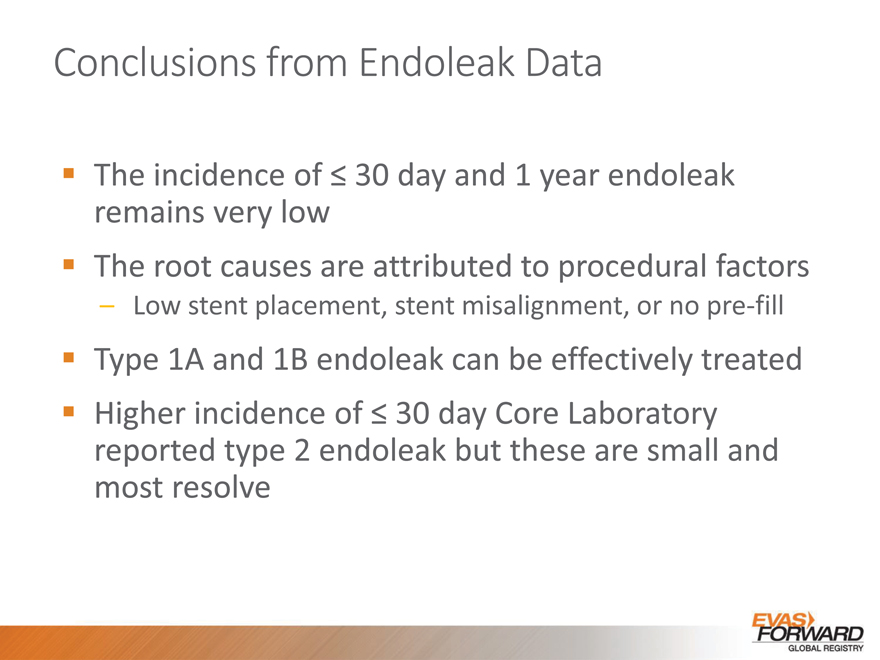 Conclusions from Endoleak Data

▪ The incidence of ≤ 30 day and 1 year endoleak remains very low

▪ The root causes are attributed to procedural factors
– Low stent placement, stent misalignment, or no pre-fill

▪ Type 1A and 1B endoleak can be effectively treated

▪ Higher incidence of ≤ 30 day Core Laboratory reported type 2 endoleak but these are small and most resolve

EVAS FORWARD GLOBAL REGISTRY